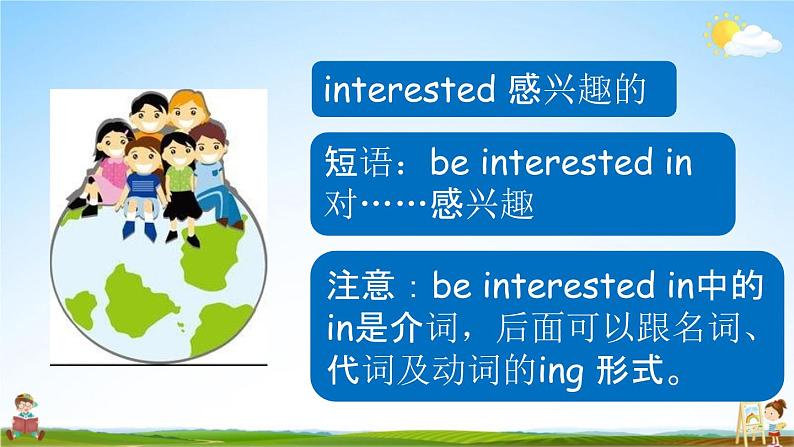 interested 感兴趣的

短语：be interested in
对……感兴趣

注意：be interested in中的in是介词，后面可以跟名词、代词及动词的ing 形式。